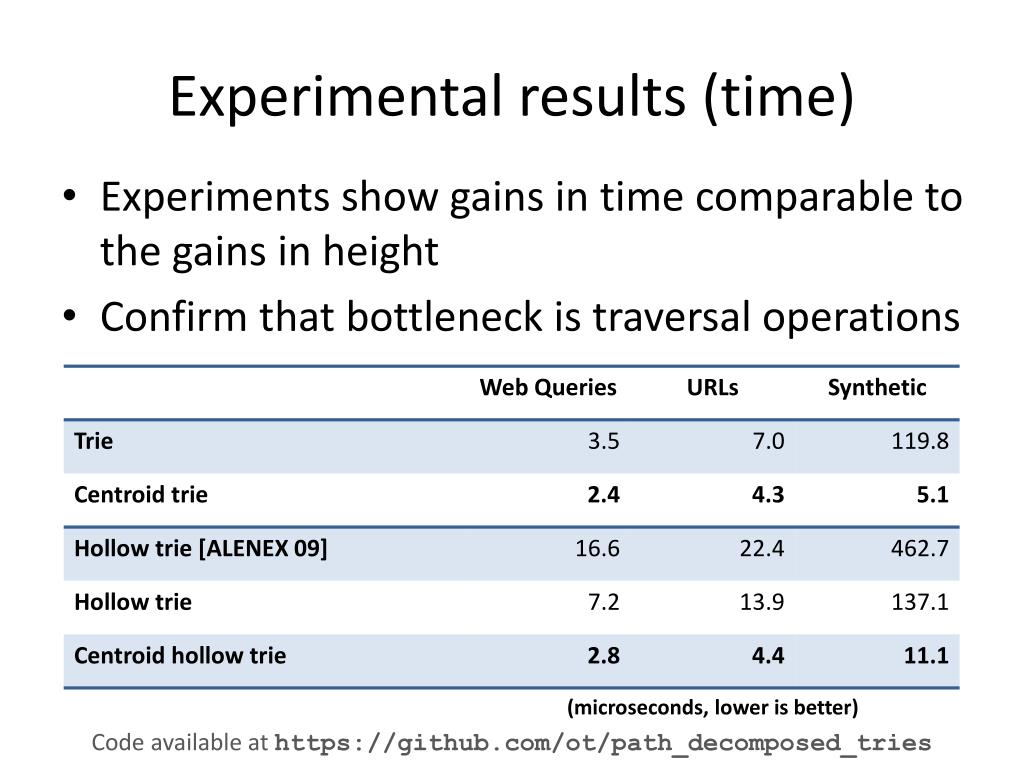 Experimental results (time)

• Experiments show gains in time comparable to the gains in height
• Confirm that bottleneck is traversal operations

| | Web Queries | URLs | Synthetic |
|---|---|---|---|
| Trie | 3.5 | 7.0 | 119.8 |
| Centroid trie | 2.4 | 4.3 | 5.1 |
| Hollow trie [ALENEX 09] | 16.6 | 22.4 | 462.7 |
| Hollow trie | 7.2 | 13.9 | 137.1 |
| Centroid hollow trie | 2.8 | 4.4 | 11.1 |

(microseconds, lower is better)

Code available at https://github.com/ot/path_decomposed_tries